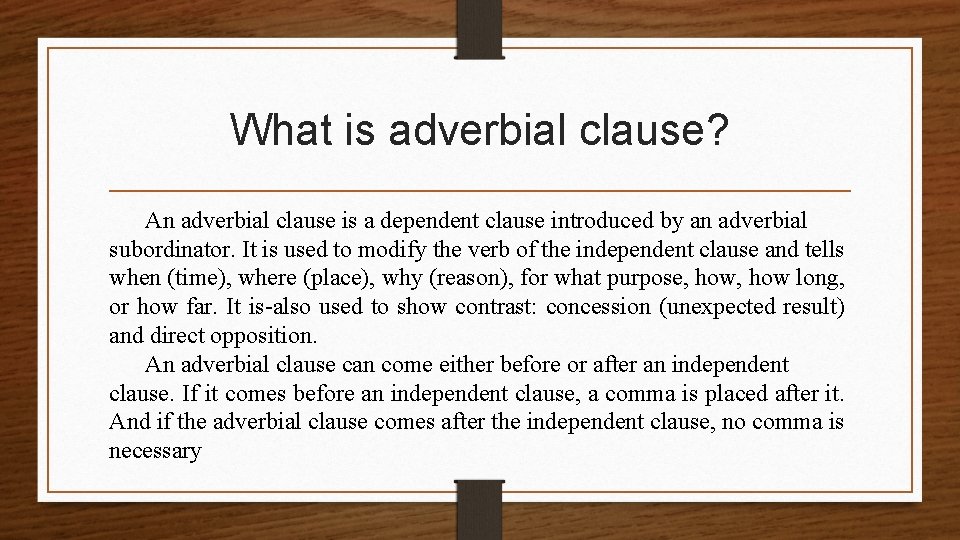 What is adverbial clause?

An adverbial clause is a dependent clause introduced by an adverbial subordinator. It is used to modify the verb of the independent clause and tells when (time), where (place), why (reason), for what purpose, how, how long, or how far. It is-also used to show contrast: concession (unexpected result) and direct opposition.

An adverbial clause can come either before or after an independent clause. If it comes before an independent clause, a comma is placed after it. And if the adverbial clause comes after the independent clause, no comma is necessary